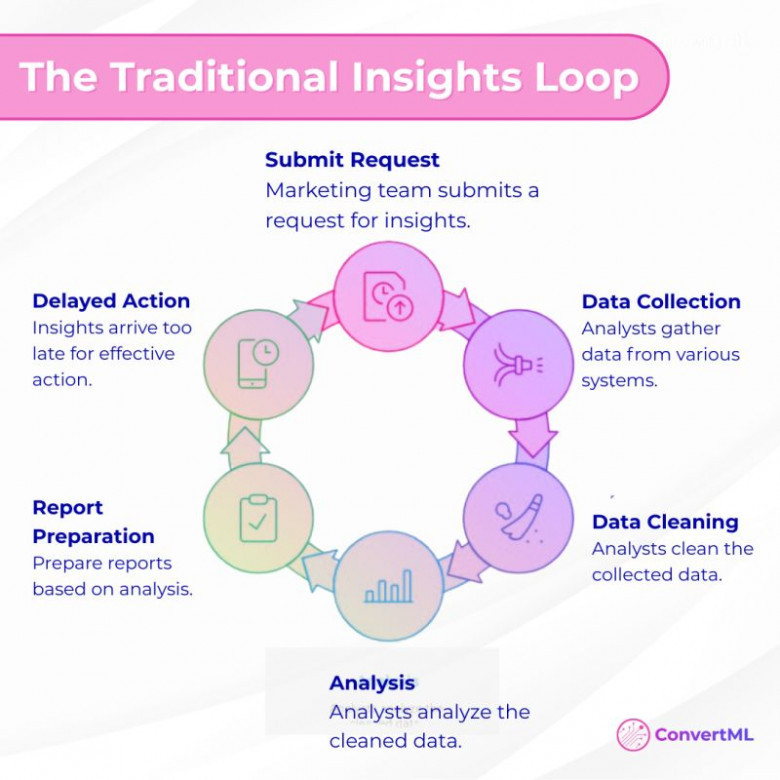 The Traditional Insights Loop

Submit Request
Marketing team submits a request for insights.

Data Collection
Analysts gather data from various systems.

Data Cleaning
Analysts clean the collected data.

Analysis
Analysts analyze the cleaned data.

Report Preparation
Prepare reports based on analysis.

Delayed Action
Insights arrive too late for effective action.

ConvertML